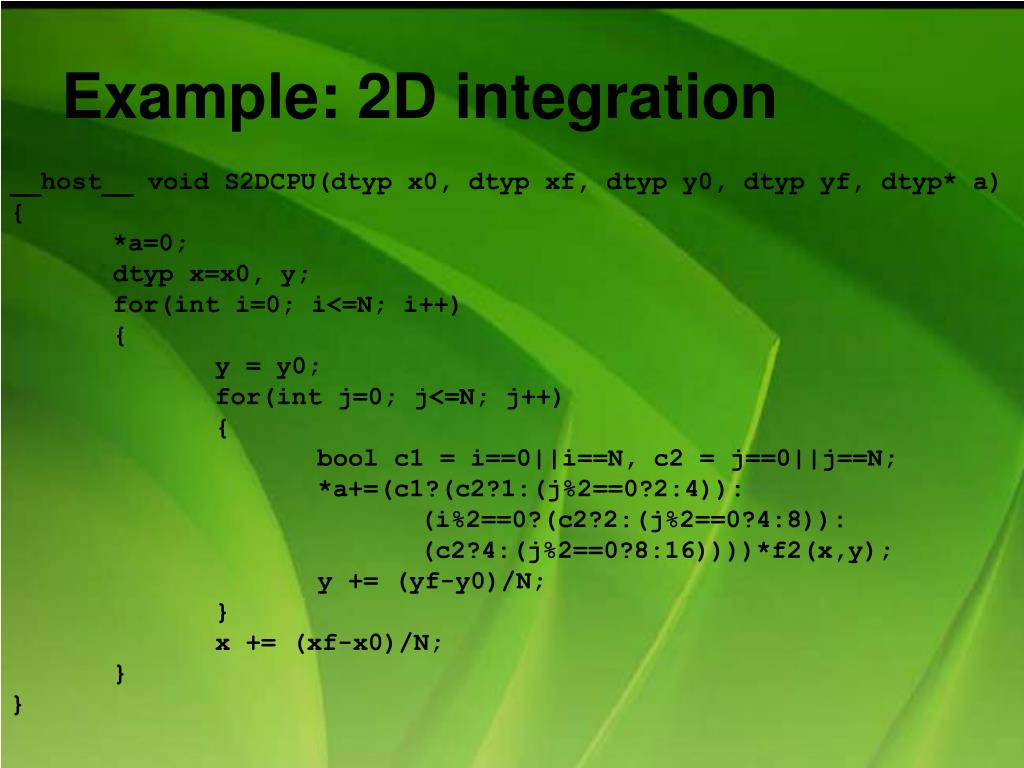 Example: 2D integration

__host__ void S2DCPU(dtyp x0, dtyp xf, dtyp y0, dtyp yf, dtyp* a)
{
*a=0;
dtyp x=x0, y;
for(int i=0; i<=N; i++)
{
y = y0;
for(int j=0; j<=N; j++)
{
bool c1 = i==0||i==N, c2 = j==0||j==N;
*a+=(c1?(c2?1:(j%2==0?2:4)):
(i%2==0?(c2?2:(j%2==0?4:8)):
(c2?4:(j%2==0?8:16))))*f2(x,y);
y += (yf-y0)/N;
}
x += (xf-x0)/N;
}
}